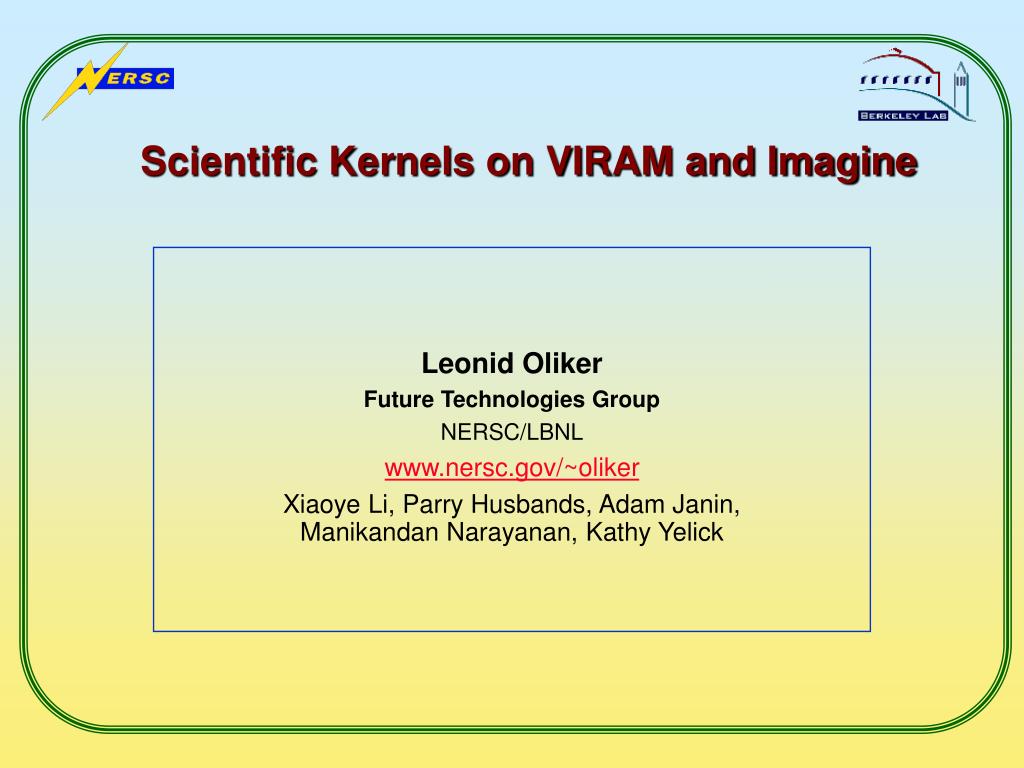 NERSC

BERKELEY LAB

Scientific Kernels on VIRAM and Imagine

Leonid Oliker
Future Technologies Group
NERSC/LBNL
www.nersc.gov/~oliker
Xiaoye Li, Parry Husbands, Adam Janin, Manikandan Narayanan, Kathy Yelick